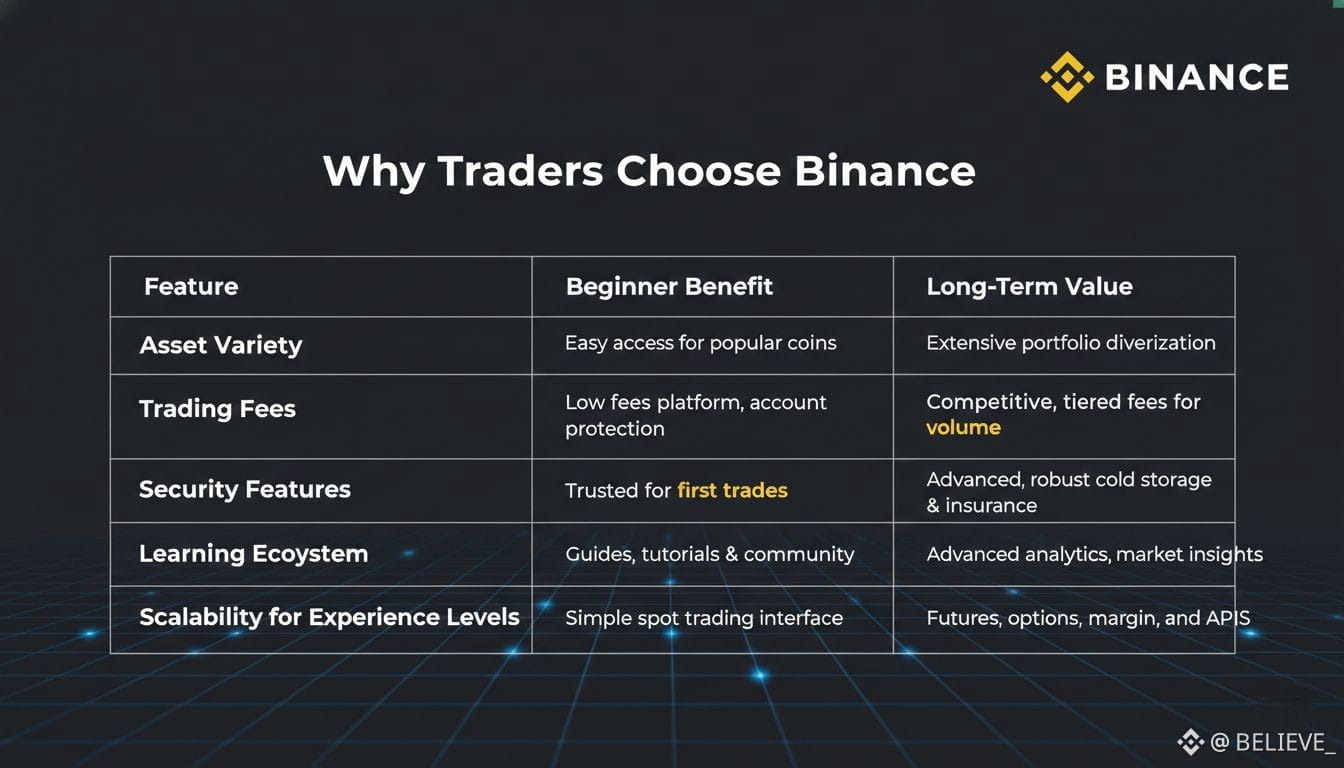 BINANCE

Why Traders Choose Binance

| Feature | Beginner Benefit | Long-Term Value |
|---|---|---|
| Asset Variety | Easy access for popular coins | Extensive portfolio diverization |
| Trading Fees | Low fees platform, account protection | Competitive, tiered fees for volume |
| Security Features | Trusted for first trades | Advanced, robust cold storage & insurance |
| Learning Ecoystem | Guides, tutorials & community | Advanced analytics, market insights |
| Scalability for Experience Levels | Simple spot trading interface | Futures, options, margin, and APIS |

@ BELIEVE_